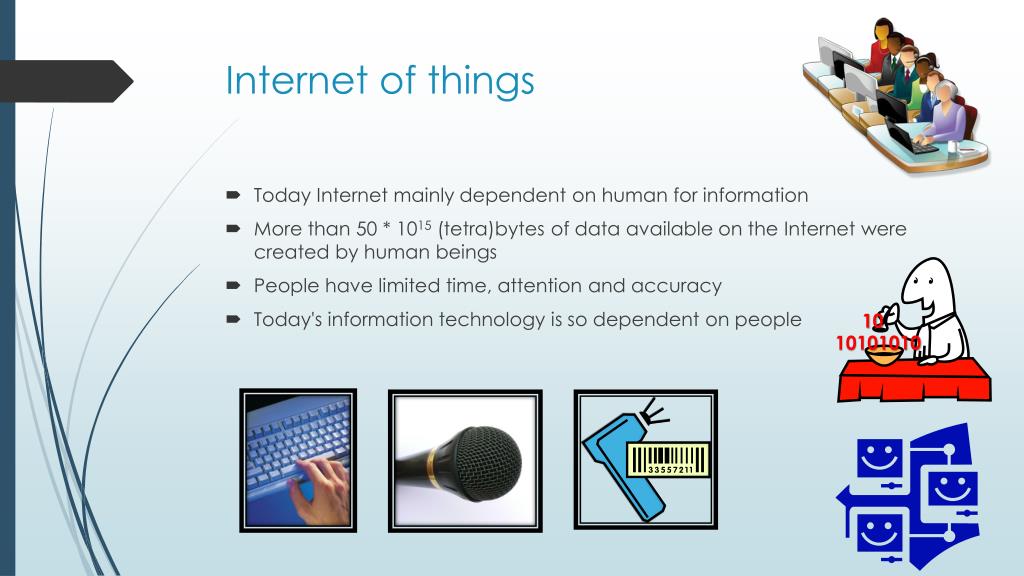 Internet of things

Today Internet mainly dependent on human for information

More than 50 * $10^{15}$ (tetra)bytes of data available on the Internet were created by human beings

People have limited time, attention and accuracy

Today's information technology is so dependent on people

10
10101010

33557211